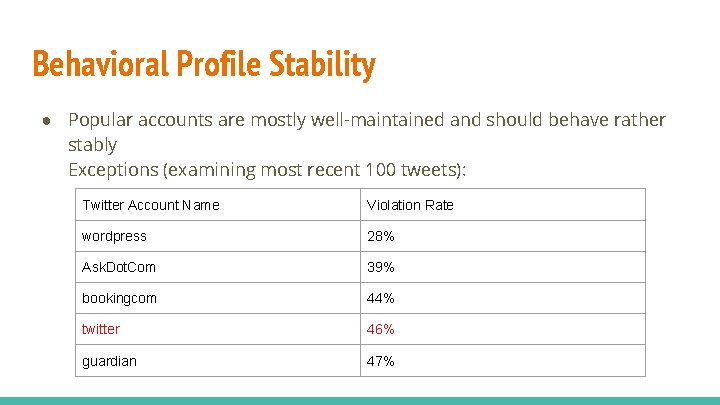 Behavioral Profile Stability

● Popular accounts are mostly well-maintained and should behave rather stably
Exceptions (examining most recent 100 tweets):

| Twitter Account Name | Violation Rate |
|---|---|
| wordpress | 28% |
| AskDotCom | 39% |
| bookingcom | 44% |
| twitter | 46% |
| guardian | 47% |